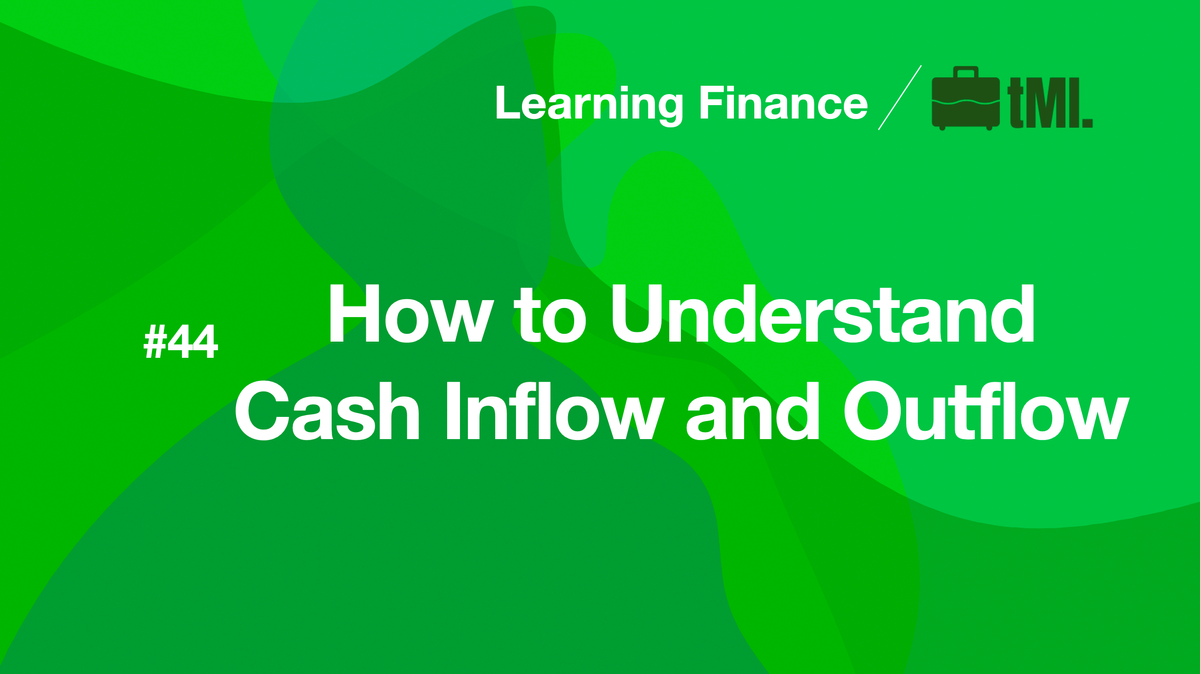 Learning Finance / tMI.

#44 How to Understand Cash Inflow and Outflow